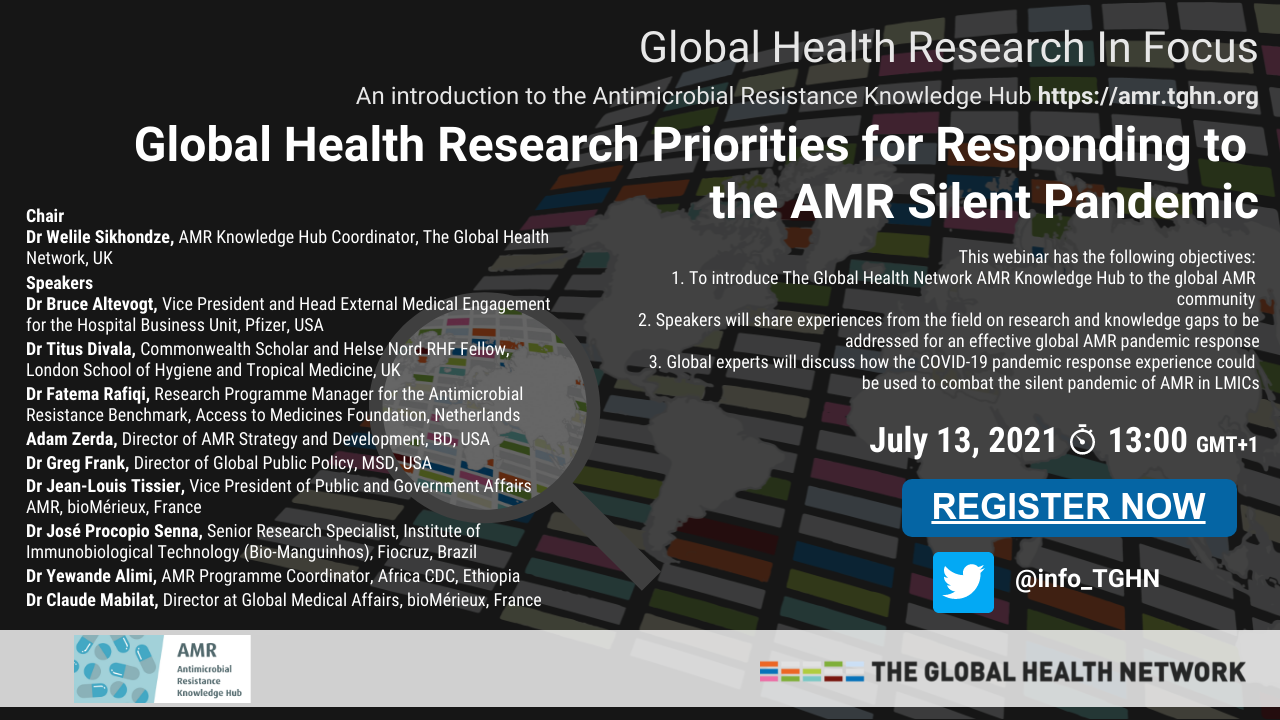 Global Health Research In Focus

An introduction to the Antimicrobial Resistance Knowledge Hub https://amr.tghn.org

Global Health Research Priorities for Responding to the AMR Silent Pandemic

Chair
Dr Welile Sikhondze, AMR Knowledge Hub Coordinator, The Global Health Network, UK

Speakers
Dr Bruce Altevogt, Vice President and Head External Medical Engagement for the Hospital Business Unit, Pfizer, USA
Dr Titus Divala, Commonwealth Scholar and Helse Nord RHF Fellow, London School of Hygiene and Tropical Medicine, UK
Dr Fatema Rafiqi, Research Programme Manager for the Antimicrobial Resistance Benchmark, Access to Medicines Foundation, Netherlands
Adam Zerda, Director of AMR Strategy and Development, BD, USA
Dr Greg Frank, Director of Global Public Policy, MSD, USA
Dr Jean-Louis Tissier, Vice President of Public and Government Affairs AMR, bioMérieux, France
Dr José Procopio Senna, Senior Research Specialist, Institute of Immunobiological Technology (Bio-Manguinhos), Fiocruz, Brazil
Dr Yewande Alimi, AMR Programme Coordinator, Africa CDC, Ethiopia
Dr Claude Mabilat, Director at Global Medical Affairs, bioMérieux, France

This webinar has the following objectives:
1. To introduce The Global Health Network AMR Knowledge Hub to the global AMR community
2. Speakers will share experiences from the field on research and knowledge gaps to be addressed for an effective global AMR pandemic response
3. Global experts will discuss how the COVID-19 pandemic response experience could be used to combat the silent pandemic of AMR in LMICs

July 13, 2021 13:00 GMT+1

REGISTER NOW

@info_TGHN

AMR
Antimicrobial Resistance Knowledge Hub

THE GLOBAL HEALTH NETWORK